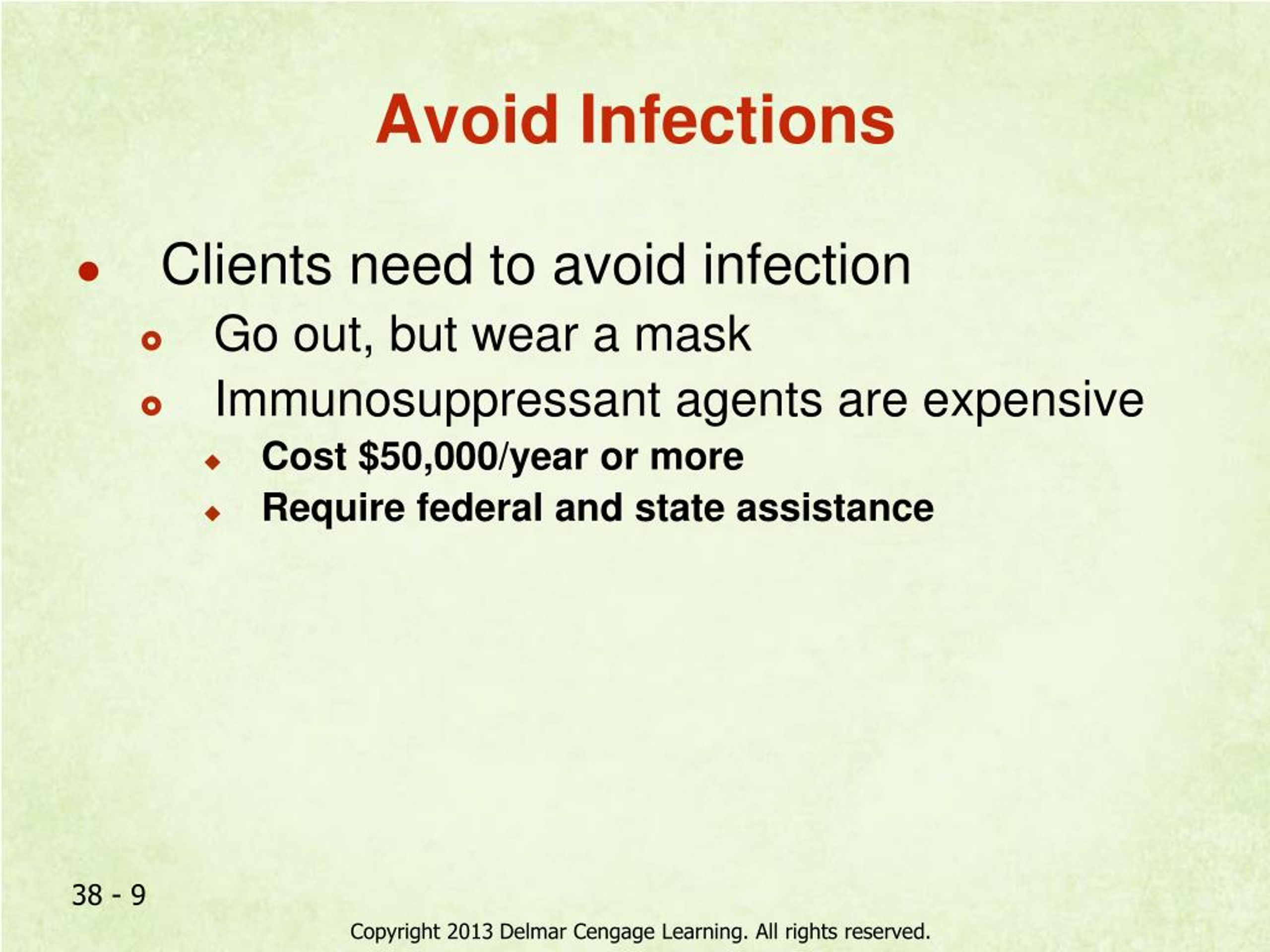 Avoid Infections

- Clients need to avoid infection
  - Go out, but wear a mask
  - Immunosuppressant agents are expensive
    - Cost \$50,000/year or more
    - Require federal and state assistance

38 - 9

Copyright 2013 Delmar Cengage Learning. All rights reserved.